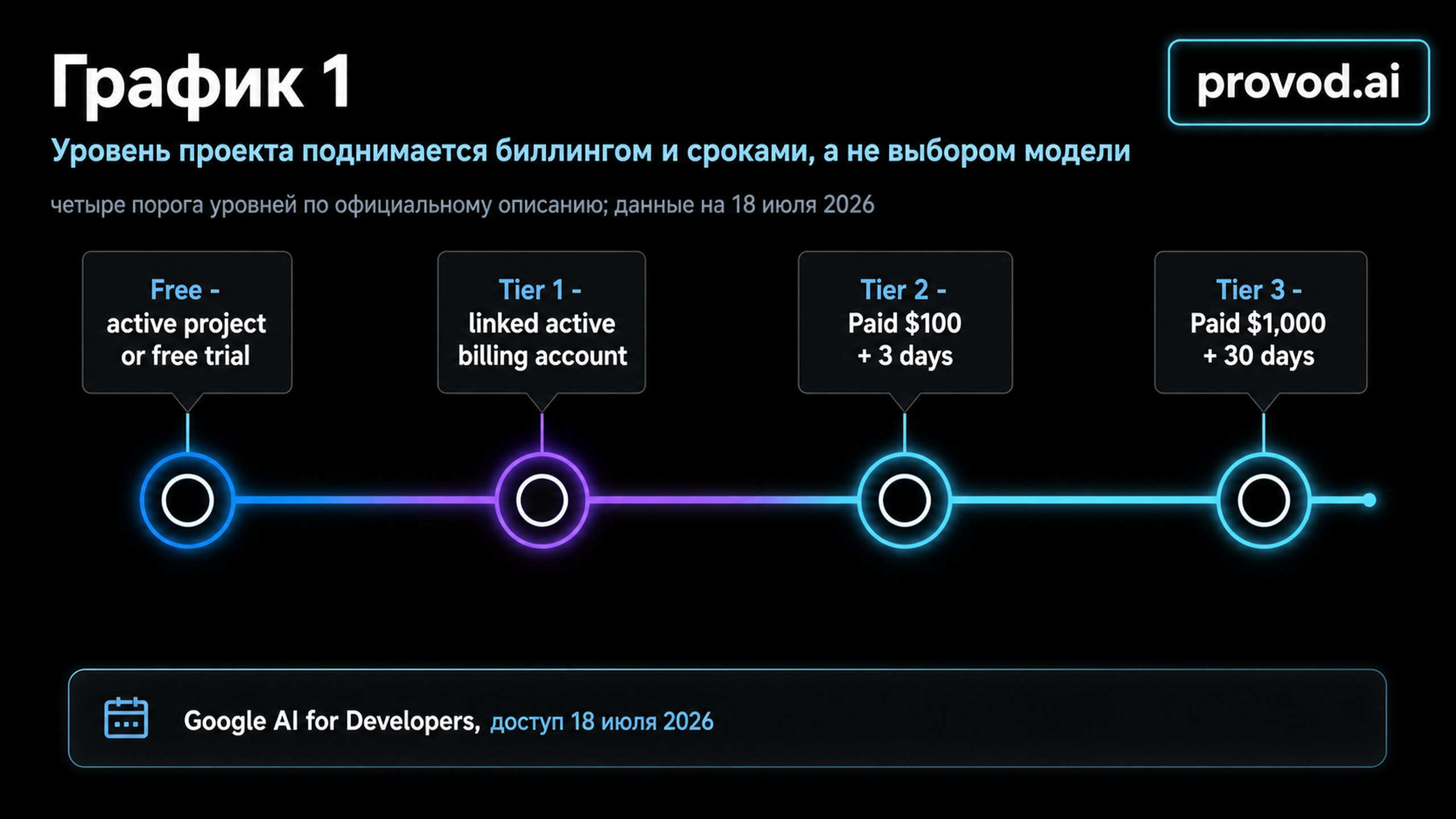 График 1

provod.ai

Уровень проекта поднимается биллингом и сроками, а не выбором модели

четыре порога уровней по официальному описанию; данные на 18 июля 2026

Free - active project or free trial

Tier 1 - linked active billing account

Tier 2 - Paid \$100 + 3 days

Tier 3 - Paid \$1,000 + 30 days

Google AI for Developers, доступ 18 июля 2026